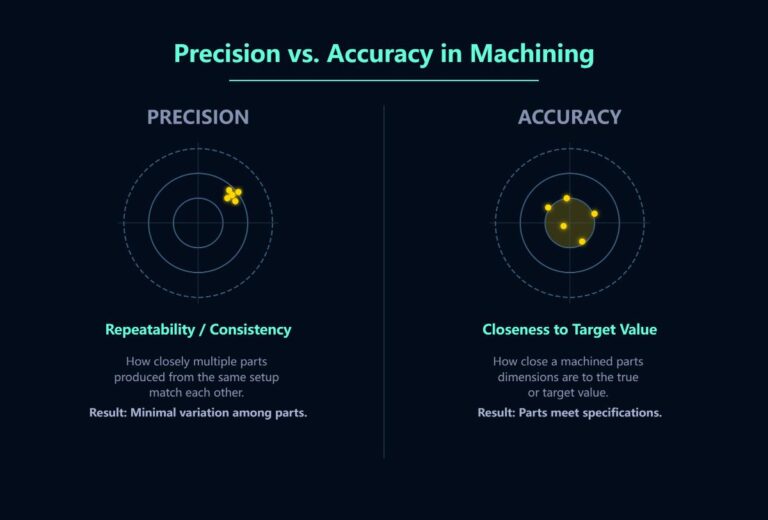 Precision vs. Accuracy in Machining

PRECISION

Repeatability / Consistency

How closely multiple parts produced from the same setup match each other.

Result: Minimal variation among parts.

ACCURACY

Closeness to Target Value

How close a machined parts dimensions are to the true or target value.

Result: Parts meet specifications.